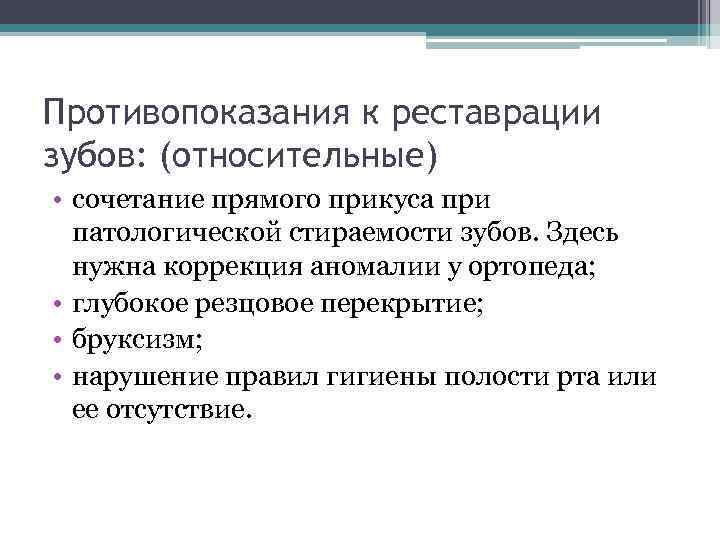 Противопоказания к реставрации зубов: (относительные)

• сочетание прямого прикуса при патологической стираемости зубов. Здесь нужна коррекция аномалии у ортопеда;
• глубокое резцовое перекрытие;
• бруксизм;
• нарушение правил гигиены полости рта или ее отсутствие.